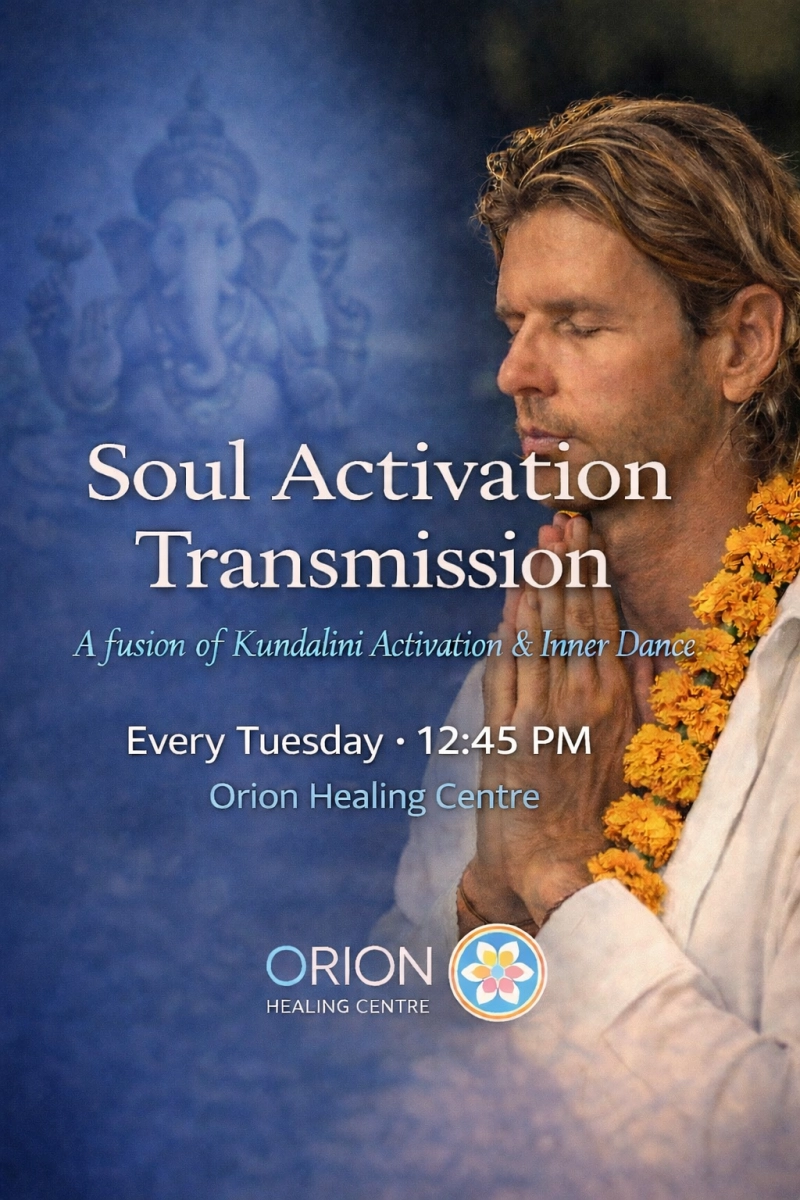 Soul Activation Transmission

A fusion of Kundalini Activation & Inner Dance

Every Tuesday · 12:45 PM

Orion Healing Centre

ORION
HEALING CENTRE